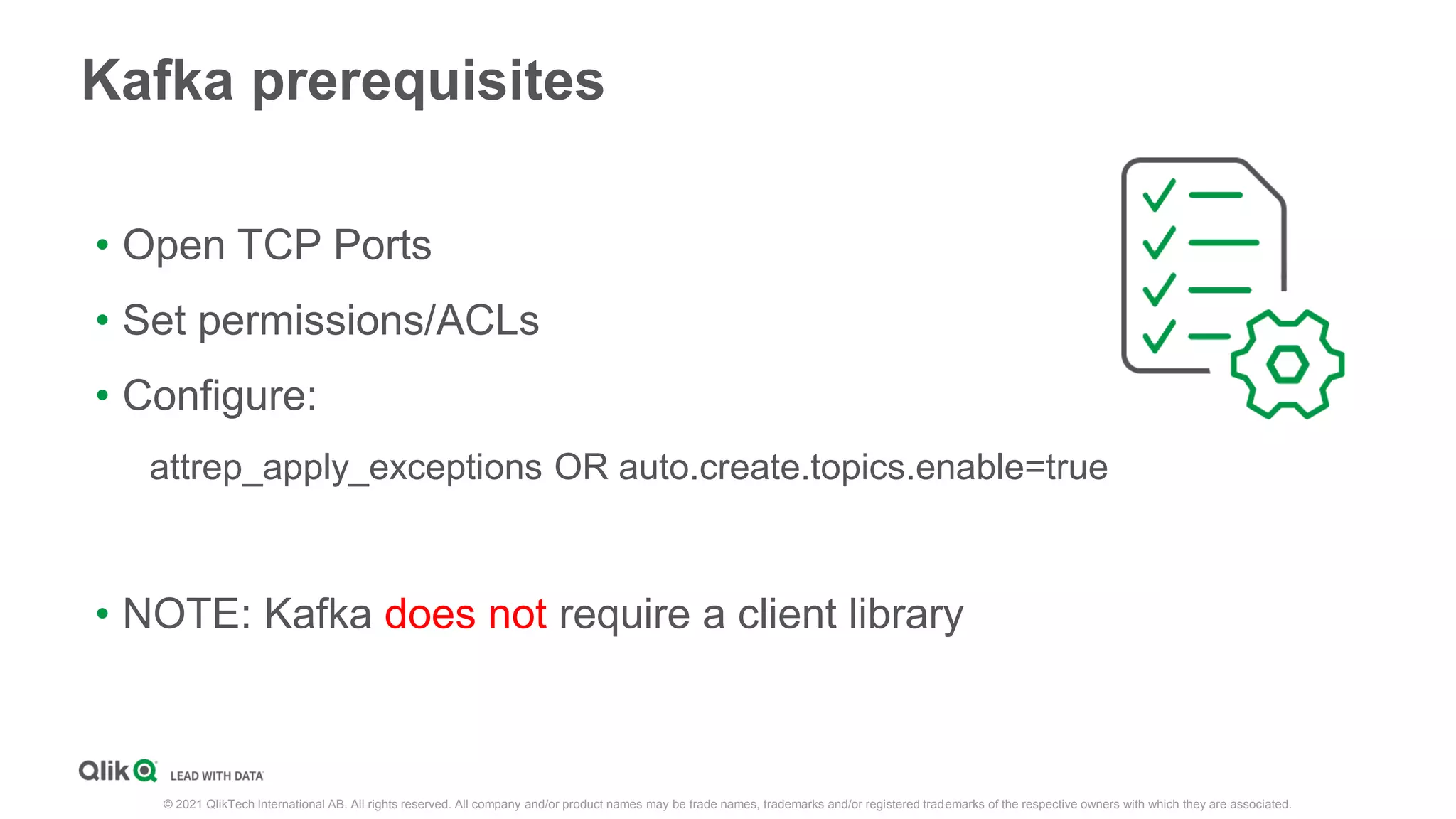 Kafka prerequisites

• Open TCP Ports
• Set permissions/ACLs
• Configure:

attrep_apply_exceptions OR auto.create.topics.enable=true

• NOTE: Kafka does not require a client library

Qlik LEAD WITH DATA

© 2021 QlikTech International AB. All rights reserved. All company and/or product names may be trade names, trademarks and/or registered trademarks of the respective owners with which they are associated.